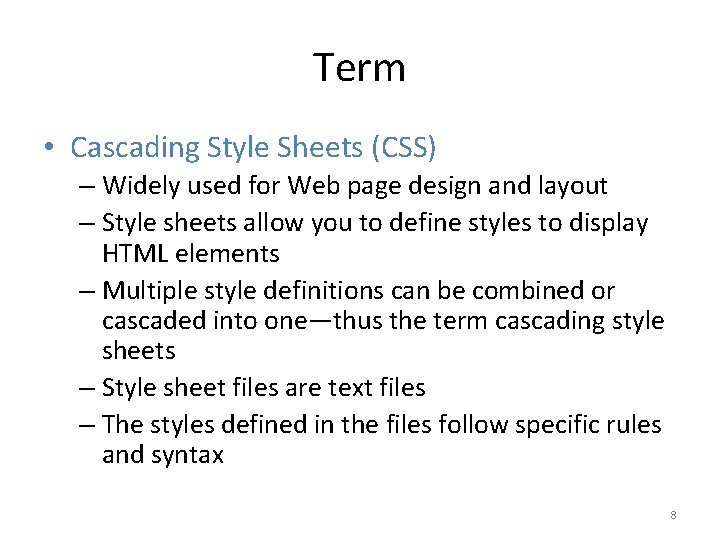 Term

• Cascading Style Sheets (CSS)
– Widely used for Web page design and layout
– Style sheets allow you to define styles to display HTML elements
– Multiple style definitions can be combined or cascaded into one—thus the term cascading style sheets
– Style sheet files are text files
– The styles defined in the files follow specific rules and syntax

8